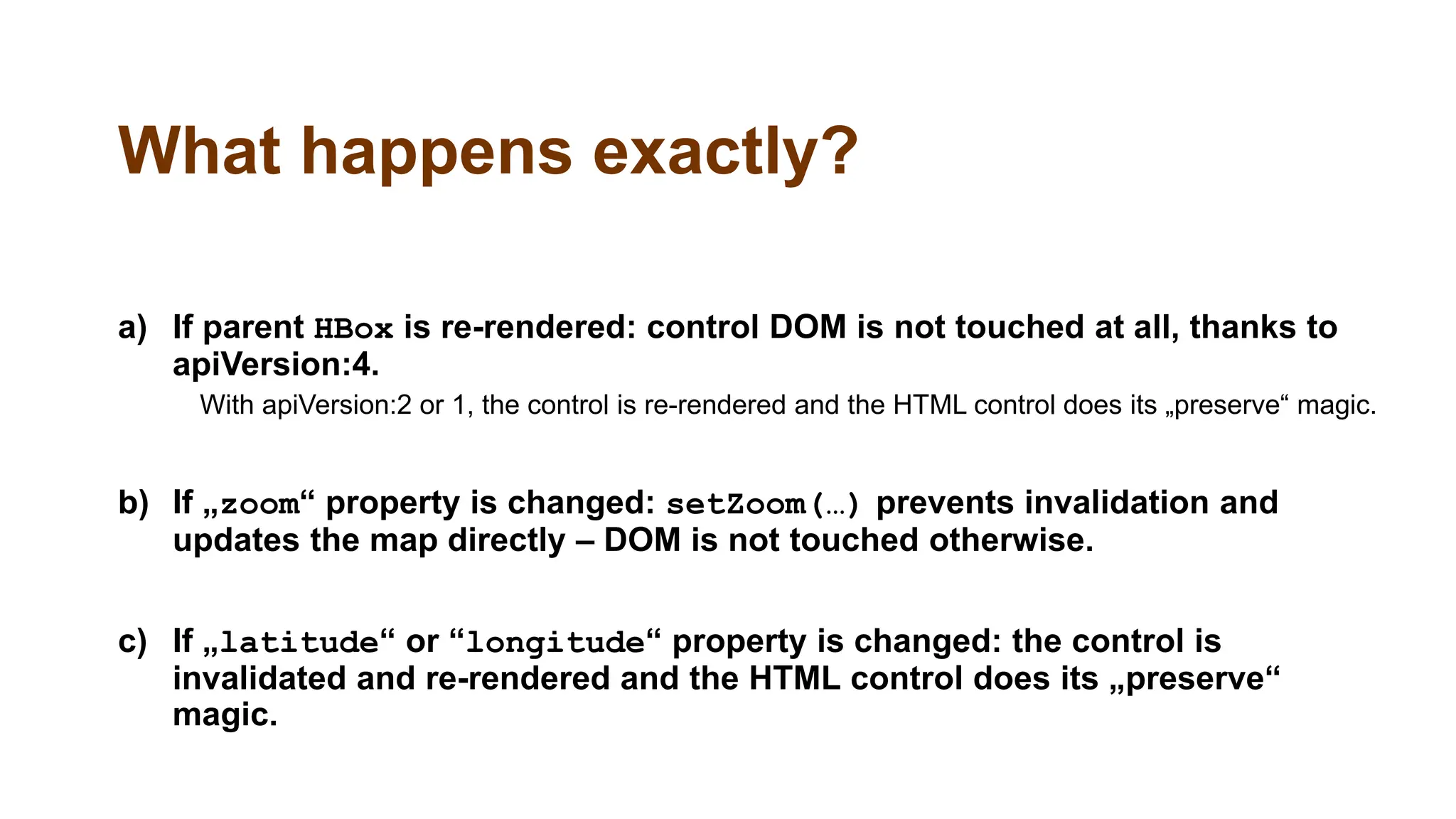 What happens exactly?

a) If parent HBox is re-rendered: control DOM is not touched at all, thanks to apiVersion:4.

With apiVersion:2 or 1, the control is re-rendered and the HTML control does its „preserve“ magic.

b) If „zoom“ property is changed: setZoom(…) prevents invalidation and updates the map directly – DOM is not touched otherwise.

c) If „latitude“ or “longitude“ property is changed: the control is invalidated and re-rendered and the HTML control does its „preserve“ magic.